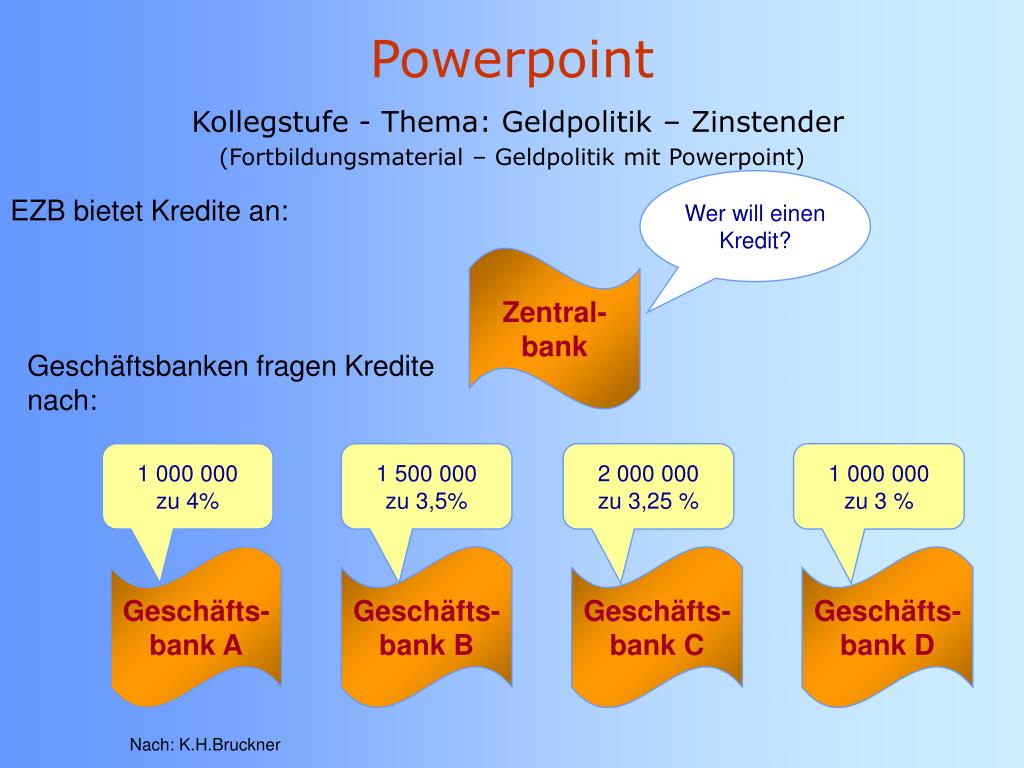 Powerpoint

Kollegstufe - Thema: Geldpolitik – Zinstender

(Fortbildungsmaterial – Geldpolitik mit Powerpoint)

EZB bietet Kredite an:

Wer will einen Kredit?

Zentral-bank

Geschäftsbanken fragen Kredite nach:

1 000 000 zu 4%

1 500 000 zu 3,5%

2 000 000 zu 3,25 %

1 000 000 zu 3 %

Geschäfts-bank A

Geschäfts-bank B

Geschäfts-bank C

Geschäfts-bank D

Nach: K.H.Bruckner